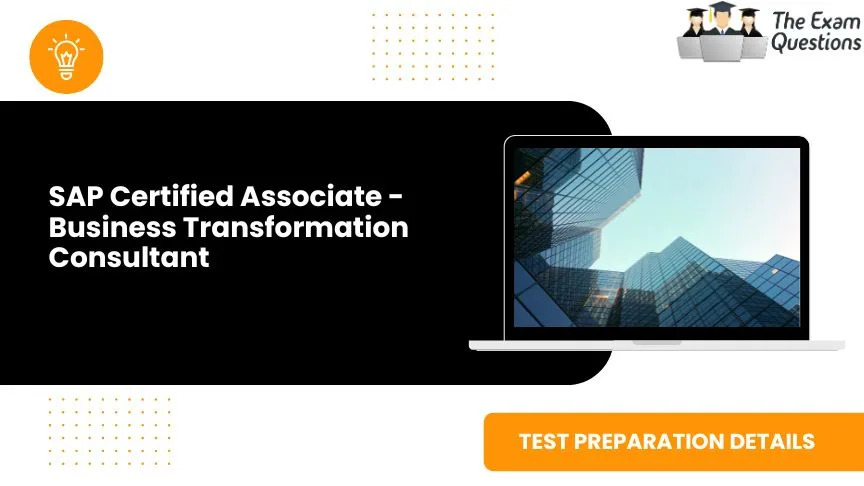 The Exam Questions

SAP Certified Associate - Business Transformation Consultant

TEST PREPARATION DETAILS